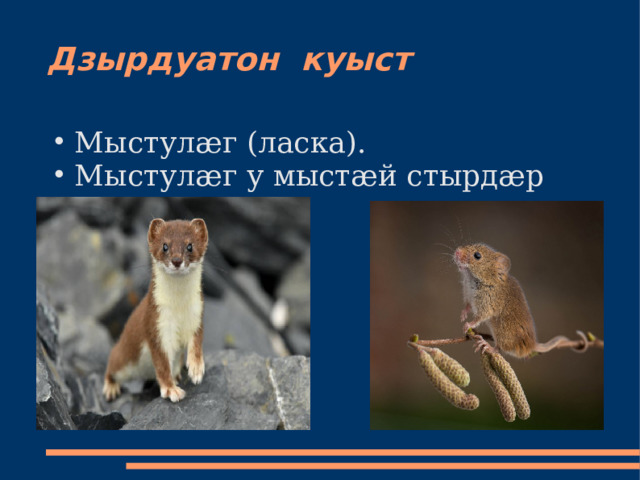 Дзырдуатон куыст

• Мыстулæг (ласка).
• Мыстулæг у мыстæй стырдæр